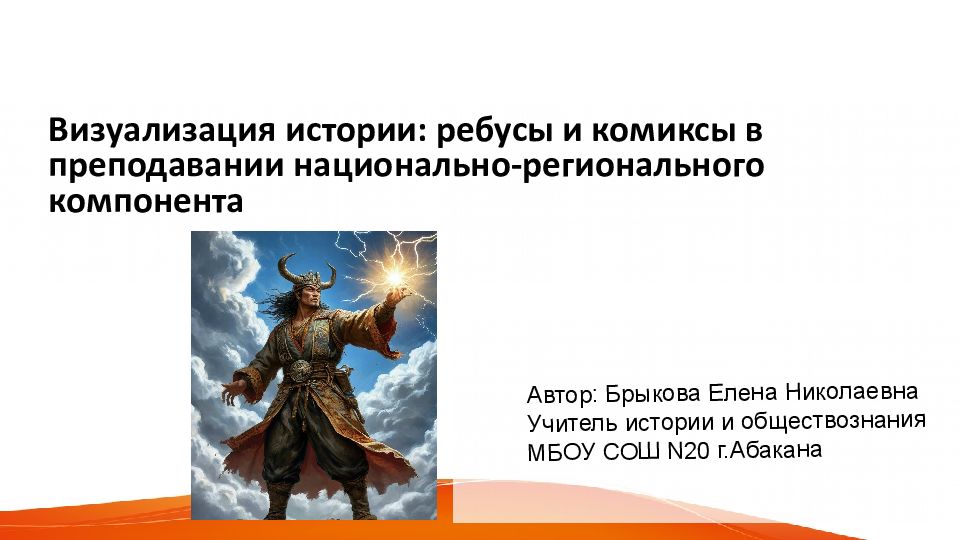 Визуализация истории: ребусы и комиксы в преподавании национально-регионального компонента

Автор: Брыкова Елена Николаевна
Учитель истории и обществознания
МБОУ СОШ N20 г.Абакана